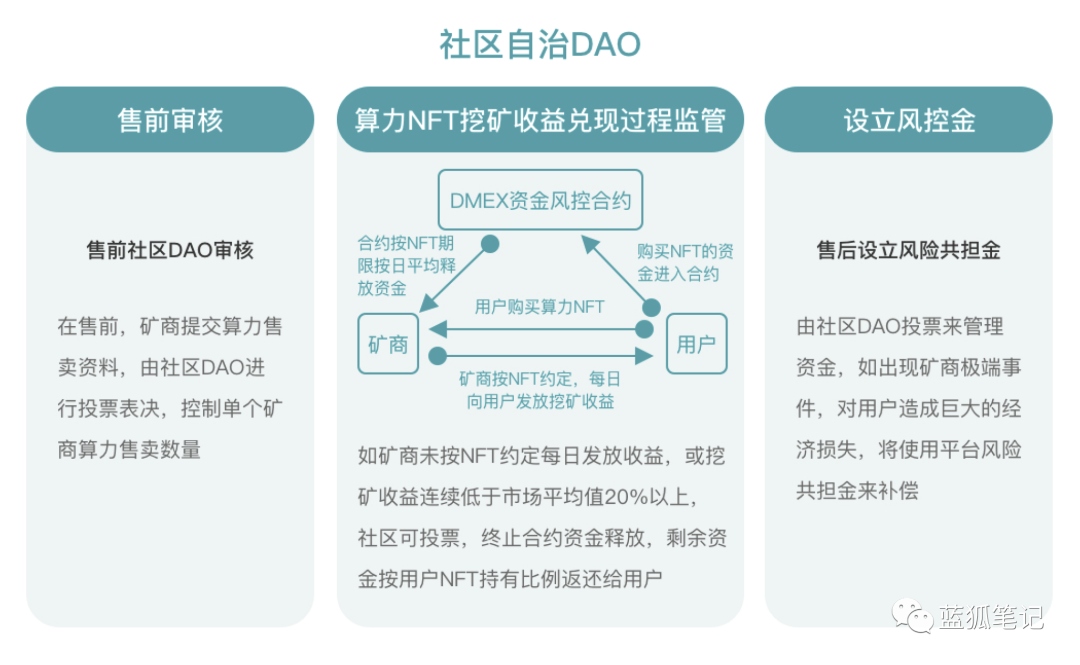 社区自治DAO

售前审核

售前社区DAO审核

在售前，矿商提交算力售卖资料，由社区DAO进行投票表决，控制单个矿商算力售卖数量

算力NFT挖矿收益兑现过程监管

DMEX资金风控合约

合约按NFT期限按日平均释放资金

购买NFT的资金进入合约

用户购买算力NFT

矿商

用户

矿商按NFT约定，每日向用户发放挖矿收益

如矿商未按NFT约定每日发放收益，或挖矿收益连续低于市场平均值20%以上，社区可投票，终止合约资金释放，剩余资金按用户NFT持有比例返还给用户

设立风控金

售后设立风险共担金

由社区DAO投票来管理资金，如出现矿商极端事件，对用户造成巨大的经济损失，将使用平台风险共担金来补偿

蓝狐笔记